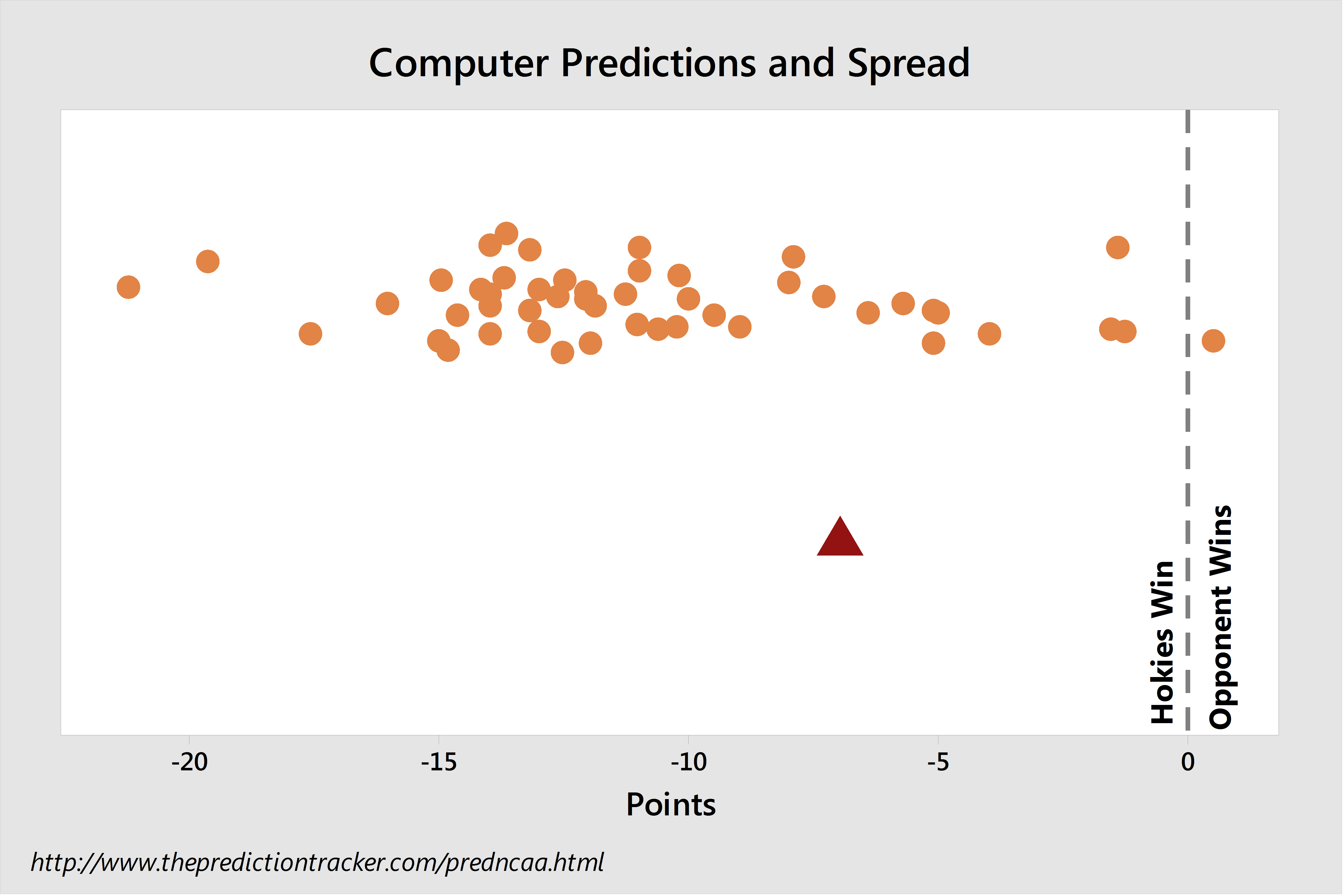 Computer Predictions and Spread

Hokies Win

Opponent Wins

-20 -15 -10 -5 0

Points

http://www.thepredictiontracker.com/predncaa.html